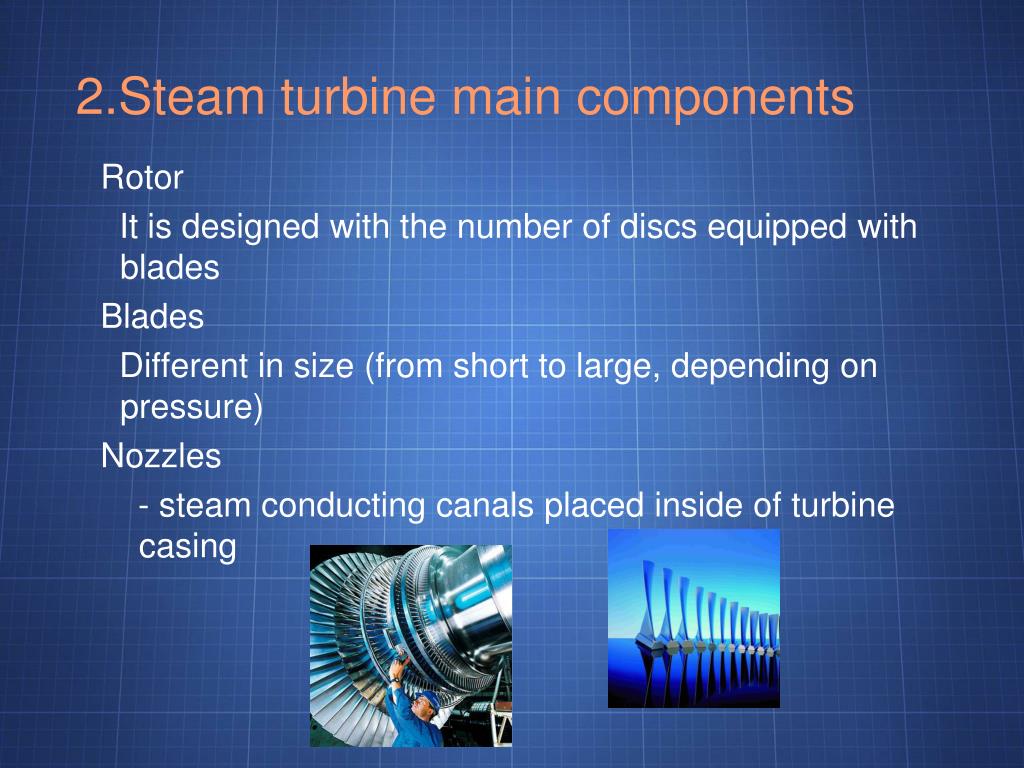 2.Steam turbine main components

Rotor

It is designed with the number of discs equipped with blades

Blades

Different in size (from short to large, depending on pressure)

Nozzles

- steam conducting canals placed inside of turbine casing